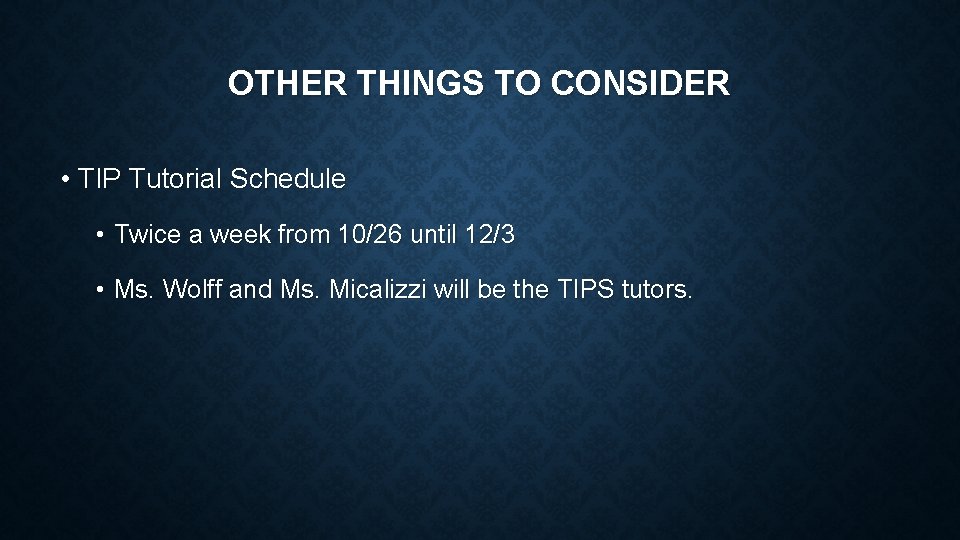 OTHER THINGS TO CONSIDER

• TIP Tutorial Schedule

• Twice a week from 10/26 until 12/3

• Ms. Wolff and Ms. Micalizzi will be the TIPS tutors.